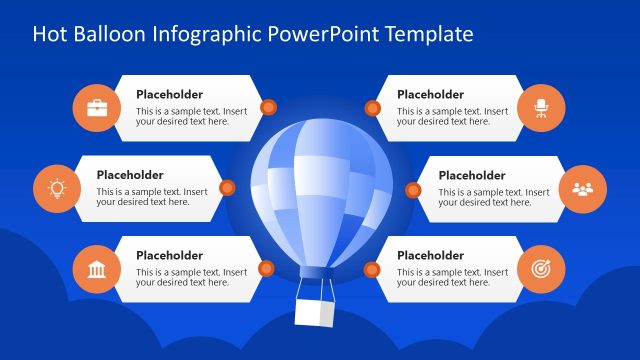 Hot Balloon Infographic PowerPoint Template

Placeholder
This is a sample text. Insert your desired text here.

Placeholder
This is a sample text. Insert your desired text here.

Placeholder
This is a sample text. Insert your desired text here.

Placeholder
This is a sample text. Insert your desired text here.

Placeholder
This is a sample text. Insert your desired text here.

Placeholder
This is a sample text. Insert your desired text here.